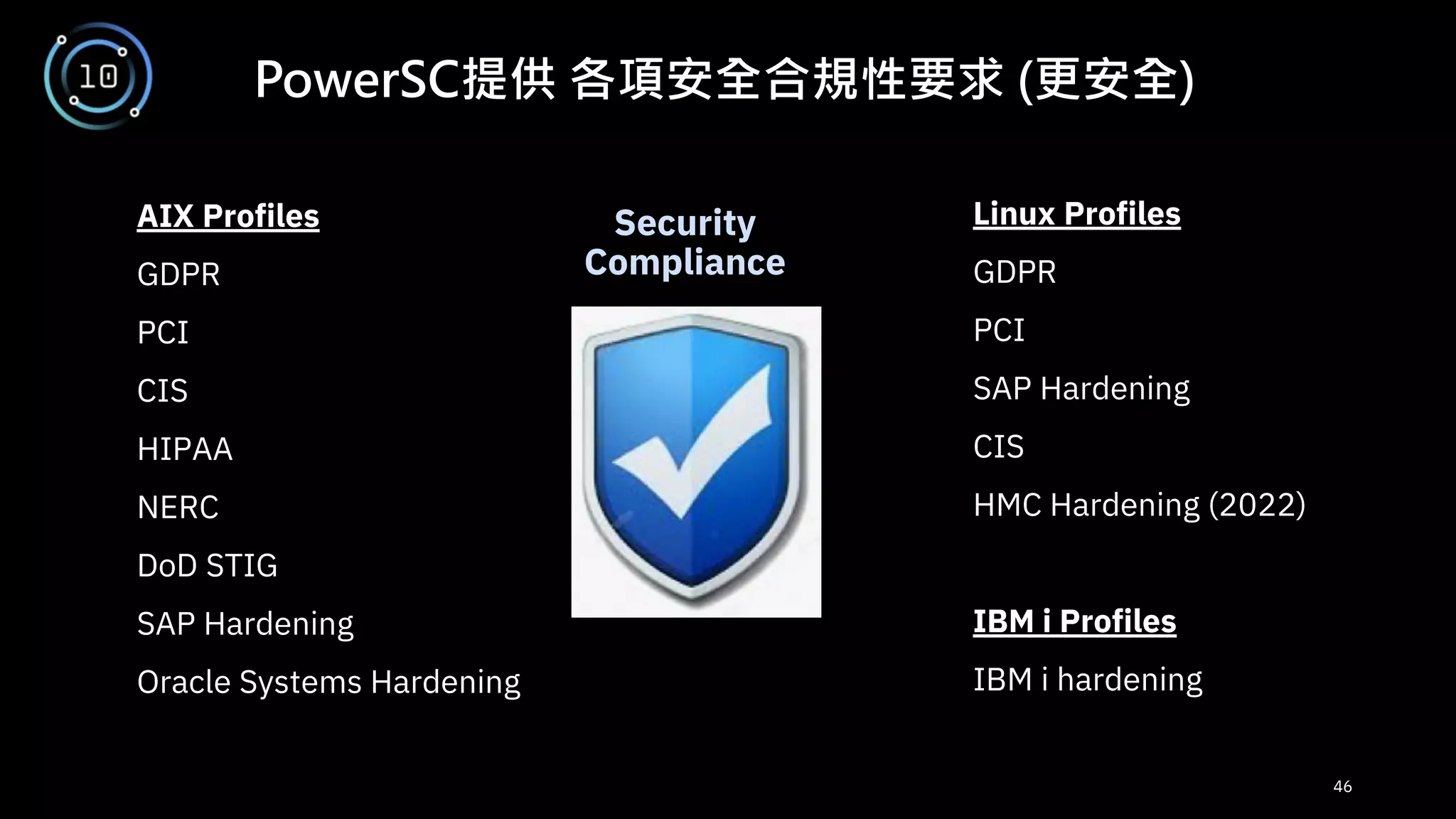 10

PowerSC提供 各項安全合規性要求 (更安全)

AIX Profiles

GDPR

PCI

CIS

HIPAA

NERC

DoD STIG

SAP Hardening

Oracle Systems Hardening

Security Compliance

Linux Profiles

GDPR

PCI

SAP Hardening

CIS

HMC Hardening (2022)

IBM i Profiles

IBM i hardening

46